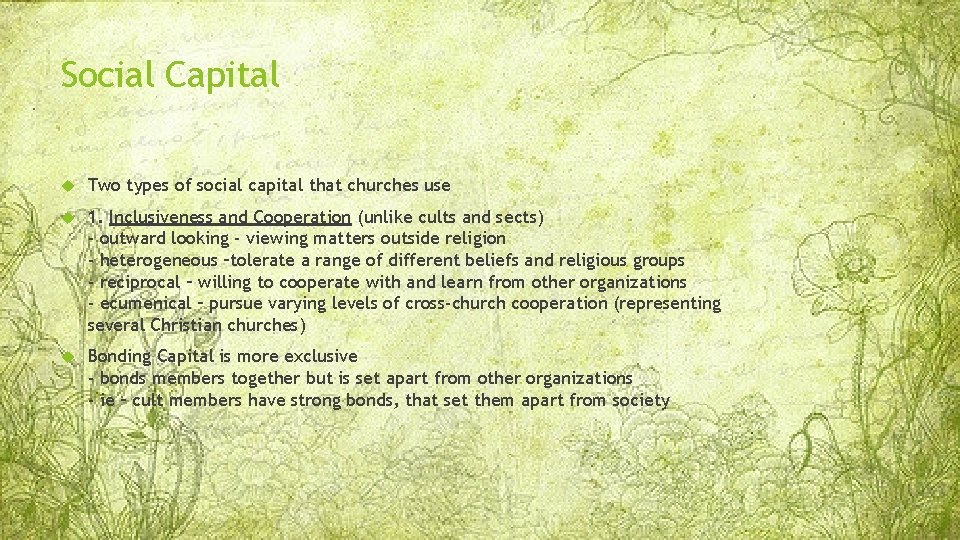 Social Capital

Two types of social capital that churches use

1. Inclusiveness and Cooperation (unlike cults and sects)
- outward looking - viewing matters outside religion
- heterogeneous –tolerate a range of different beliefs and religious groups
- reciprocal – willing to cooperate with and learn from other organizations
- ecumenical – pursue varying levels of cross-church cooperation (representing several Christian churches)

Bonding Capital is more exclusive
- bonds members together but is set apart from other organizations
- ie – cult members have strong bonds, that set them apart from society